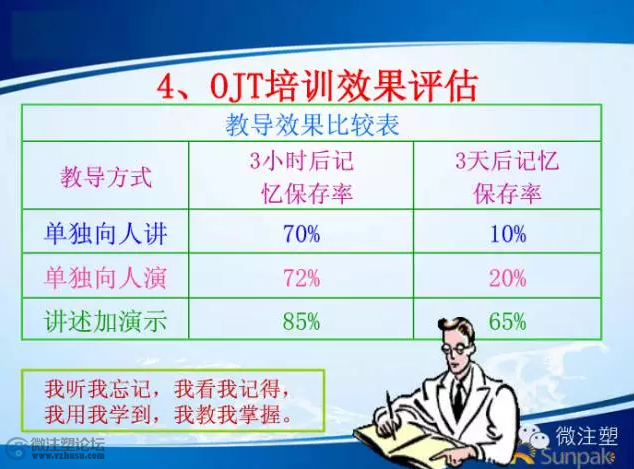 4、OJT培训效果评估

| 教导效果比较表 | | |
|---|---|---|
| 教导方式 | 3小时后记忆保存率 | 3天后记忆保存率 |
| 单独向人讲 | 70% | 10% |
| 单独向人演 | 72% | 20% |
| 讲述加演示 | 85% | 65% |

我听我忘记，我看我记得，我用我学到，我教我掌握。

微注塑论坛
www.vzhusu.com

微注塑
Sunpak